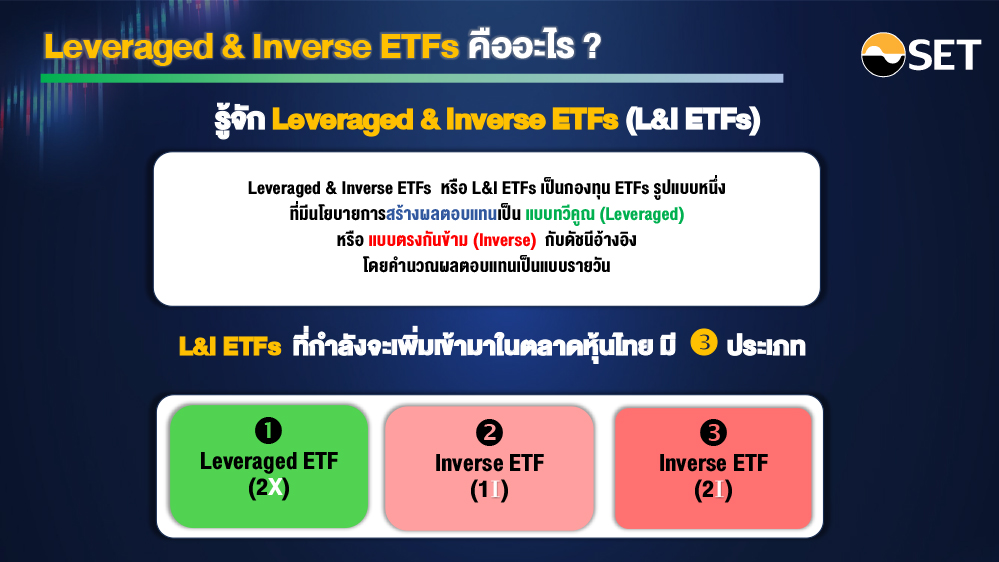 Leveraged & Inverse ETFs คืออะไร ?

SET

รู้จัก Leveraged & Inverse ETFs (L&I ETFs)

Leveraged & Inverse ETFs หรือ L&I ETFs เป็นกองทุน ETFs รูปแบบหนึ่ง ที่มีนโยบายการสร้างผลตอบแทนเป็น แบบทวีคูณ (Leveraged) หรือ แบบตรงกันข้าม (Inverse) กับดัชนีอ้างอิง โดยคำนวณผลตอบแทนเป็นแบบรายวัน

L&I ETFs ที่กำลังจะเพิ่มเข้ามาในตลาดหุ้นไทย มี 3 ประเภท

1
Leveraged ETF
(2X)

2
Inverse ETF
(1I)

3
Inverse ETF
(2I)